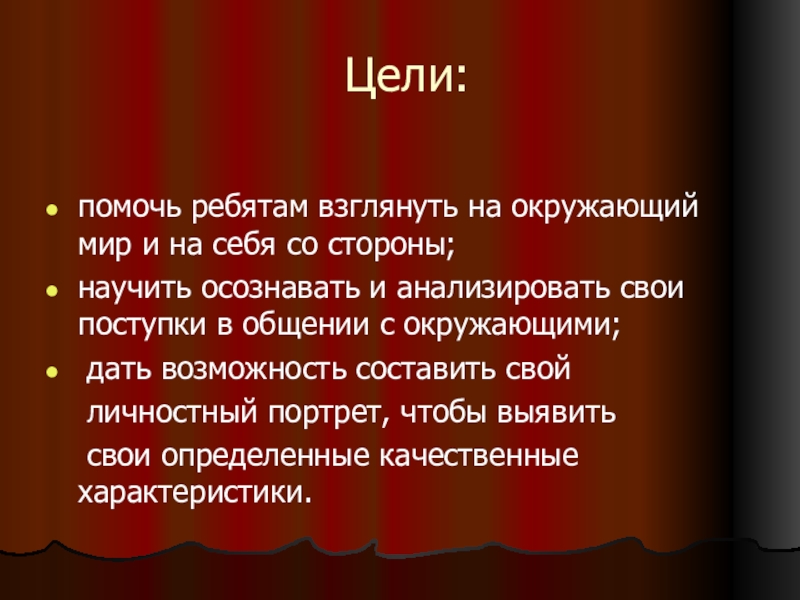 Цели:

- помочь ребятам взглянуть на окружающий мир и на себя со стороны;
- научить осознавать и анализировать свои поступки в общении с окружающими;
- дать возможность составить свой личностный портрет, чтобы выявить свои определенные качественные характеристики.